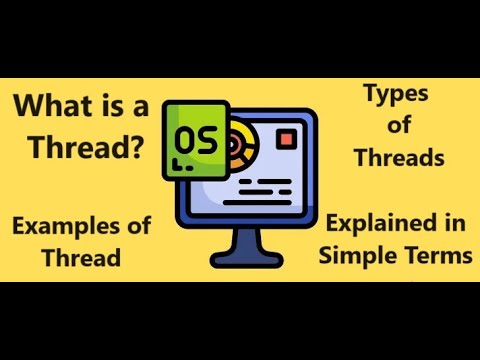 What is a Thread?

OS

Types of Threads

Examples of Thread

Explained in Simple Terms